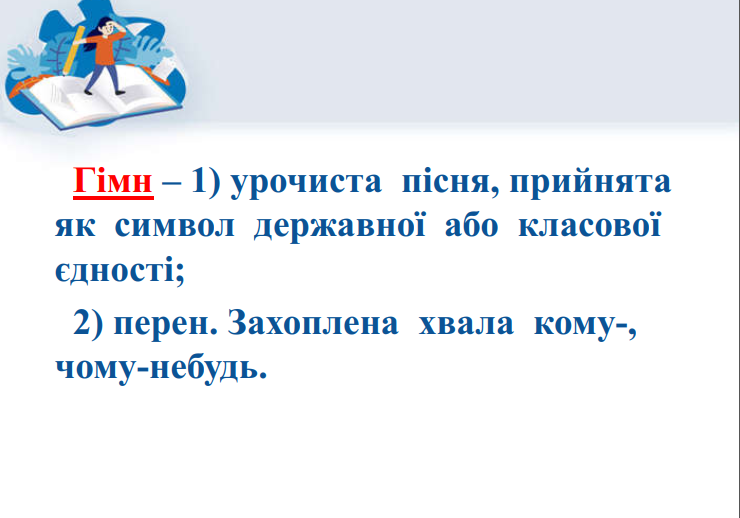 Гімн – 1) урочиста пісня, прийнята як символ державної або класової єдності;

2) перен. Захоплена хвала кому-, чому-небудь.